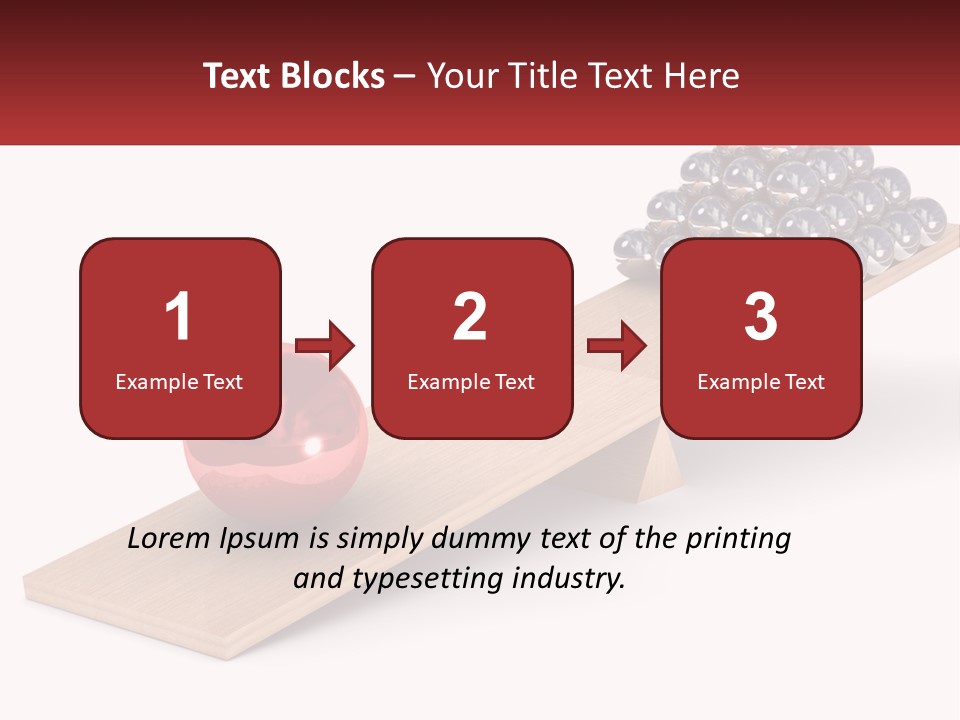 Text Blocks – Your Title Text Here

1
Example Text

2
Example Text

3
Example Text

Lorem Ipsum is simply dummy text of the printing and typesetting industry.